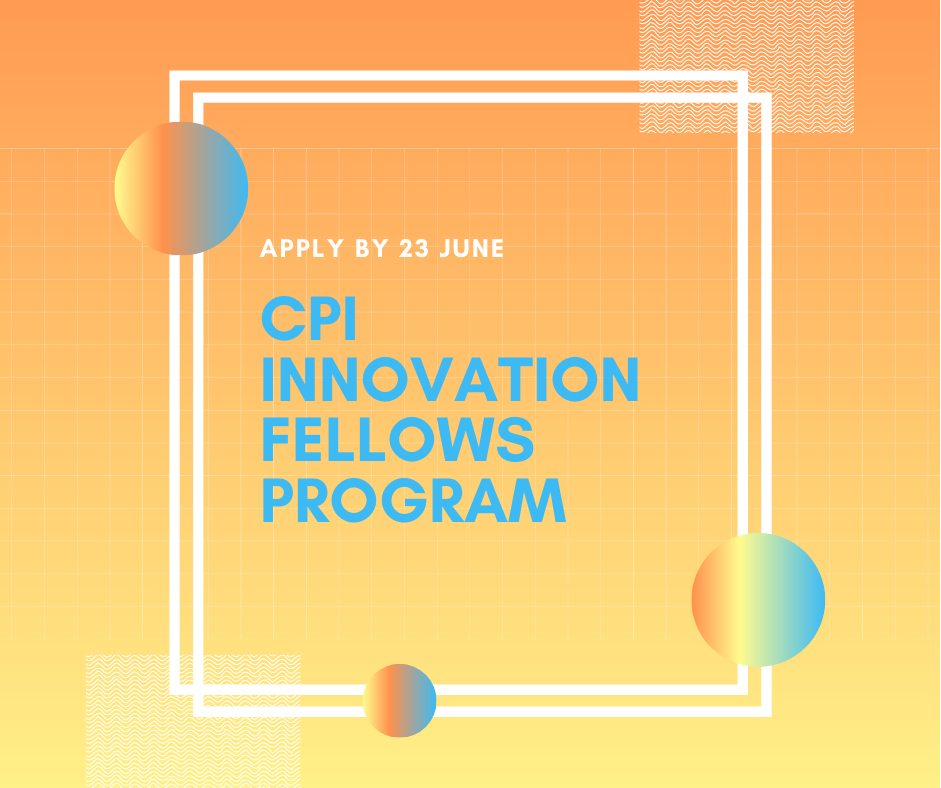 APPLY BY 23 JUNE

CPI INNOVATION FELLOWS PROGRAM